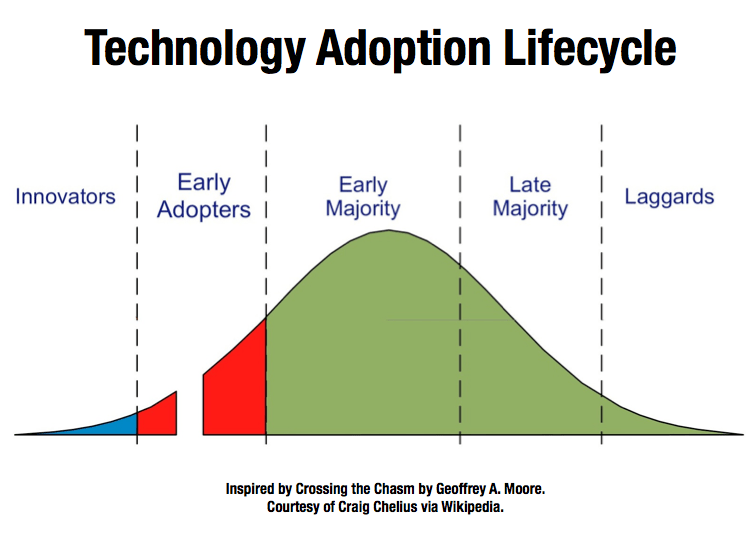 Technology Adoption Lifecycle

Innovators

Early Adopters

Early Majority

Late Majority

Laggards

Inspired by Crossing the Chasm by Geoffrey A. Moore.
Courtesy of Craig Chelius via Wikipedia.